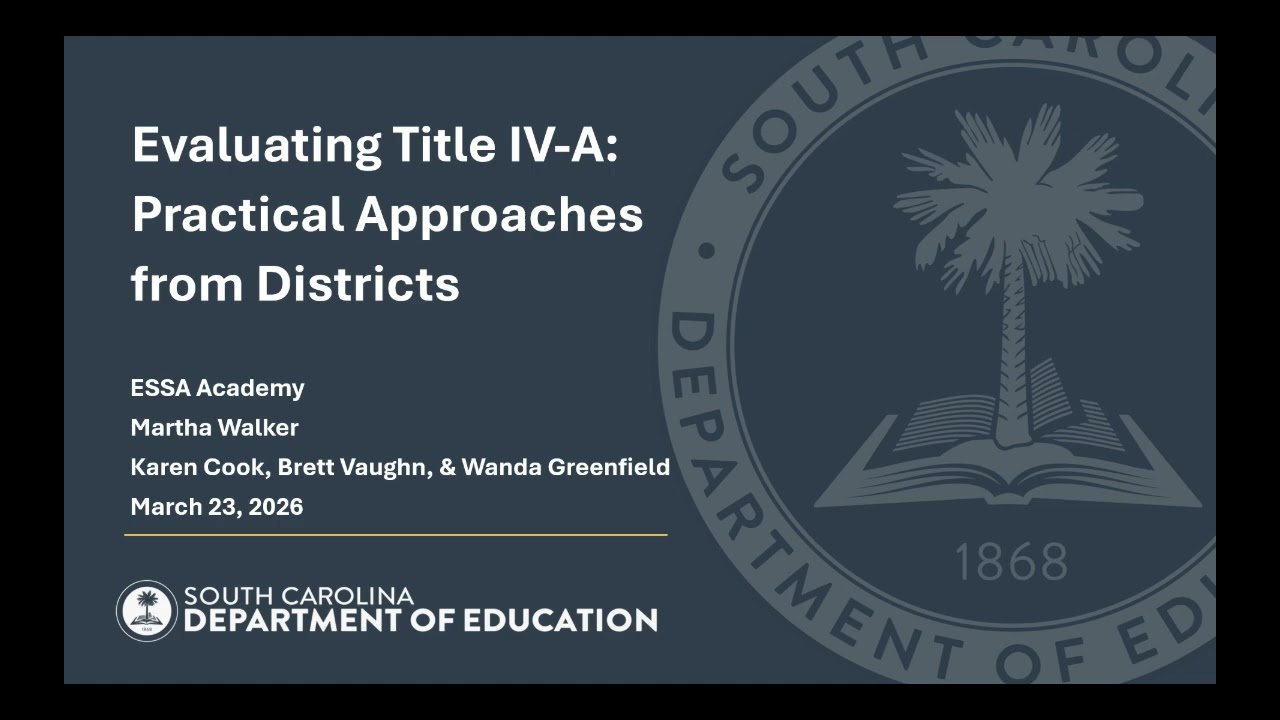 Evaluating Title IV-A: Practical Approaches from Districts

ESSA Academy
Martha Walker
Karen Cook, Brett Vaughn, & Wanda Greenfield
March 23, 2026

SOUTH CAROLINA
DEPARTMENT OF EDUCATION

SOUTH CAROLI
DEPARTMENT OF ED
1868